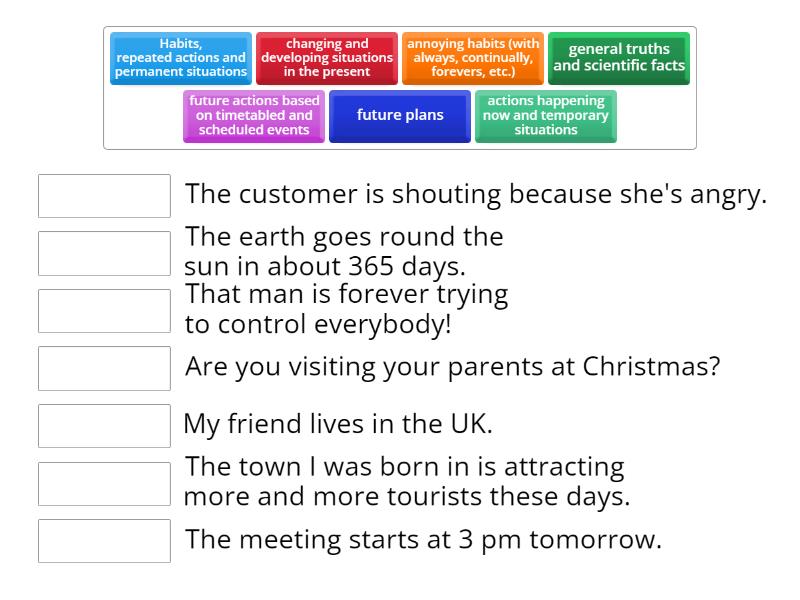 Habits, repeated actions and permanent situations

changing and developing situations in the present

annoying habits (with always, continually, forevers, etc.)

general truths and scientific facts

future actions based on timetabled and scheduled events

future plans

actions happening now and temporary situations

The customer is shouting because she's angry.

The earth goes round the sun in about 365 days.

That man is forever trying to control everybody!

Are you visiting your parents at Christmas?

My friend lives in the UK.

The town I was born in is attracting more and more tourists these days.

The meeting starts at 3 pm tomorrow.